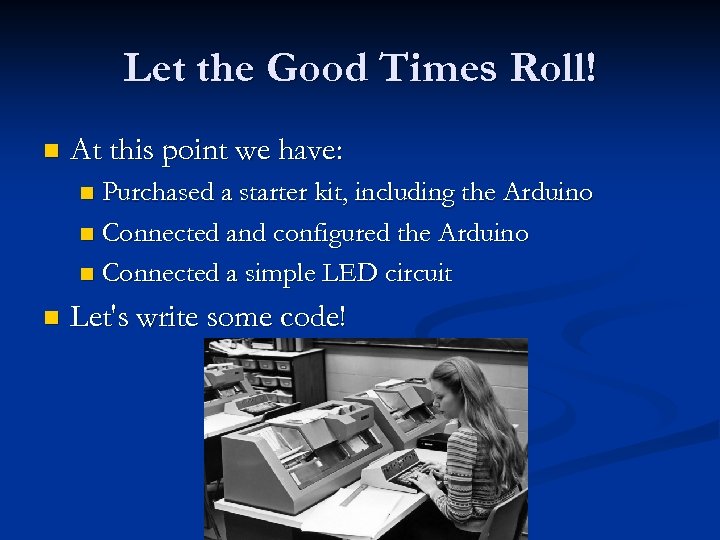 Let the Good Times Roll!

At this point we have:

Purchased a starter kit, including the Arduino

Connected and configured the Arduino

Connected a simple LED circuit

Let's write some code!